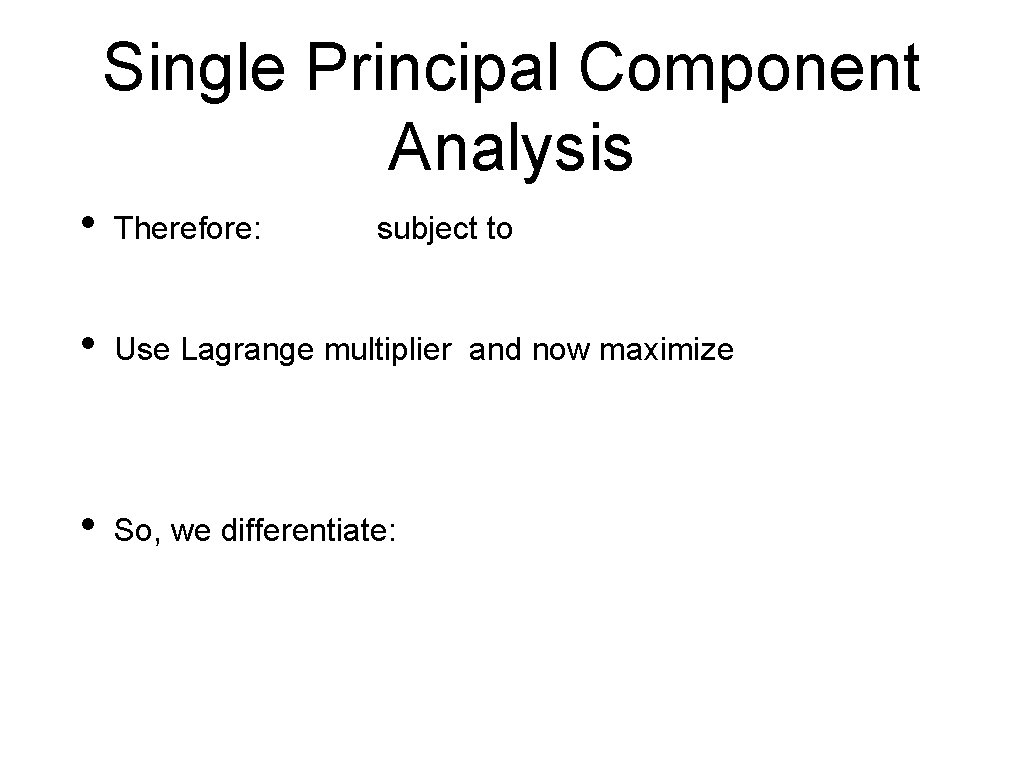 Single Principal Component Analysis

• Therefore: subject to

• Use Lagrange multiplier and now maximize

• So, we differentiate: